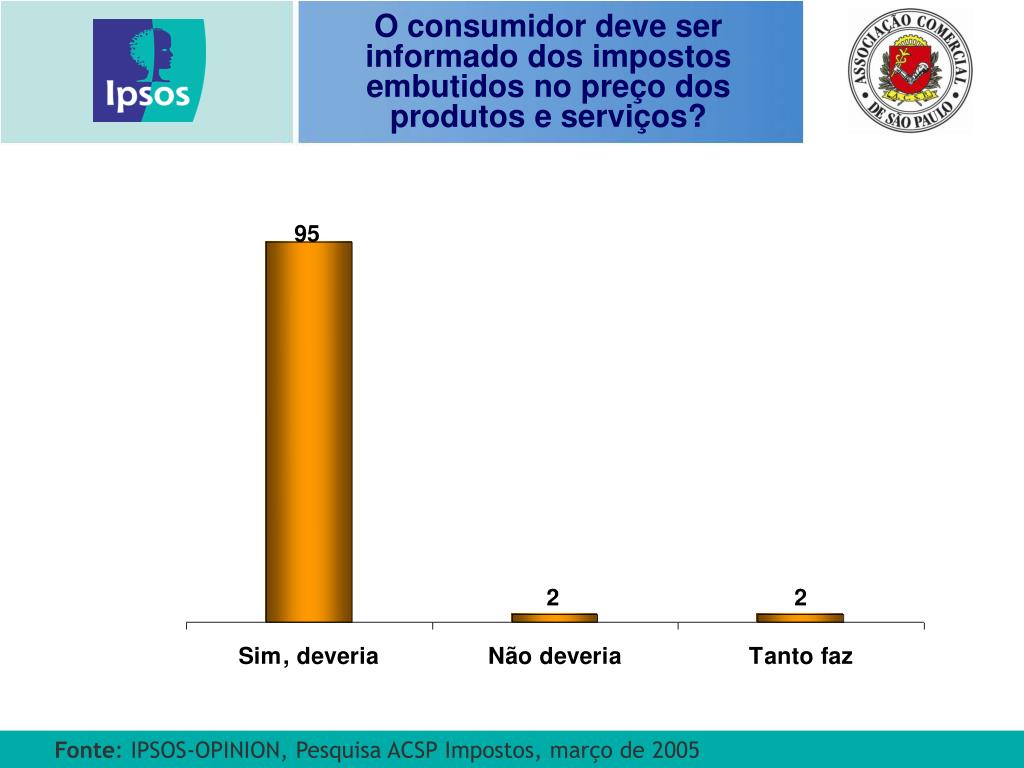 Ipsos

O consumidor deve ser informado dos impostos embutidos no preço dos produtos e serviços?

ASSOCIAÇÃO COMERCIAL DE SÃO PAULO

95

2

2

Sim, deveria

Não deveria

Tanto faz

Fonte: IPSOS-OPINION, Pesquisa ACSP Impostos, março de 2005